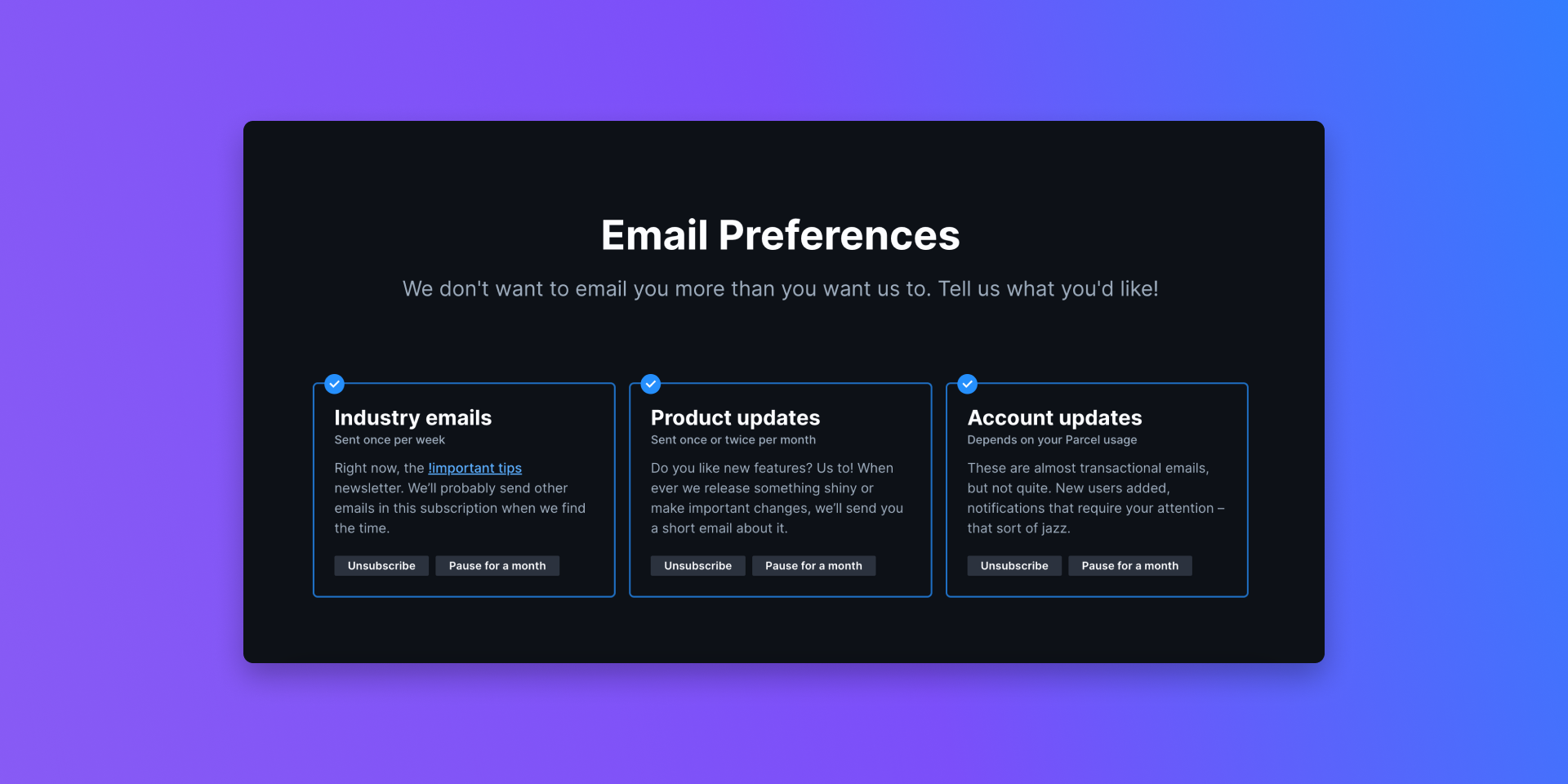 Email Preferences

We don't want to email you more than you want us to. Tell us what you'd like!

Industry emails
Sent once per week

Right now, the !important tips newsletter. We'll probably send other emails in this subscription when we find the time.

Unsubscribe Pause for a month

Product updates
Sent once or twice per month

Do you like new features? Us to! When ever we release something shiny or make important changes, we'll send you a short email about it.

Unsubscribe Pause for a month

Account updates
Depends on your Parcel usage

These are almost transactional emails, but not quite. New users added, notifications that require your attention – that sort of jazz.

Unsubscribe Pause for a month